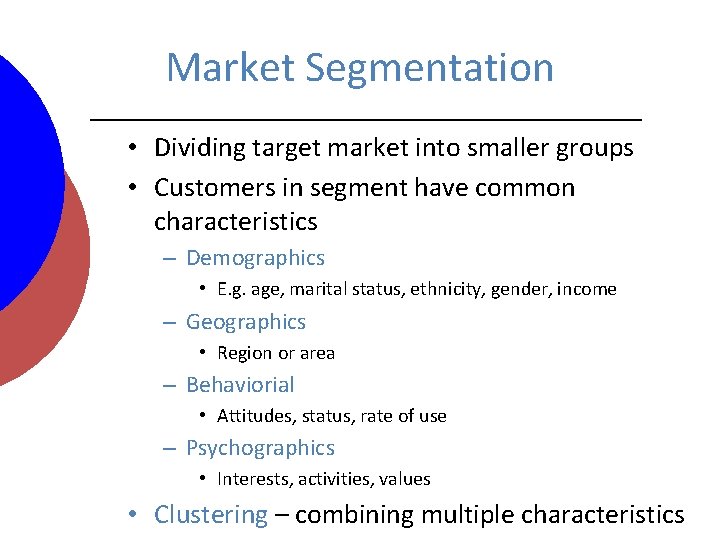 Market Segmentation

• Dividing target market into smaller groups
• Customers in segment have common characteristics
  – Demographics
    • E.g. age, marital status, ethnicity, gender, income
  – Geographics
    • Region or area
  – Behaviorial
    • Attitudes, status, rate of use
  – Psychographics
    • Interests, activities, values
• Clustering – combining multiple characteristics